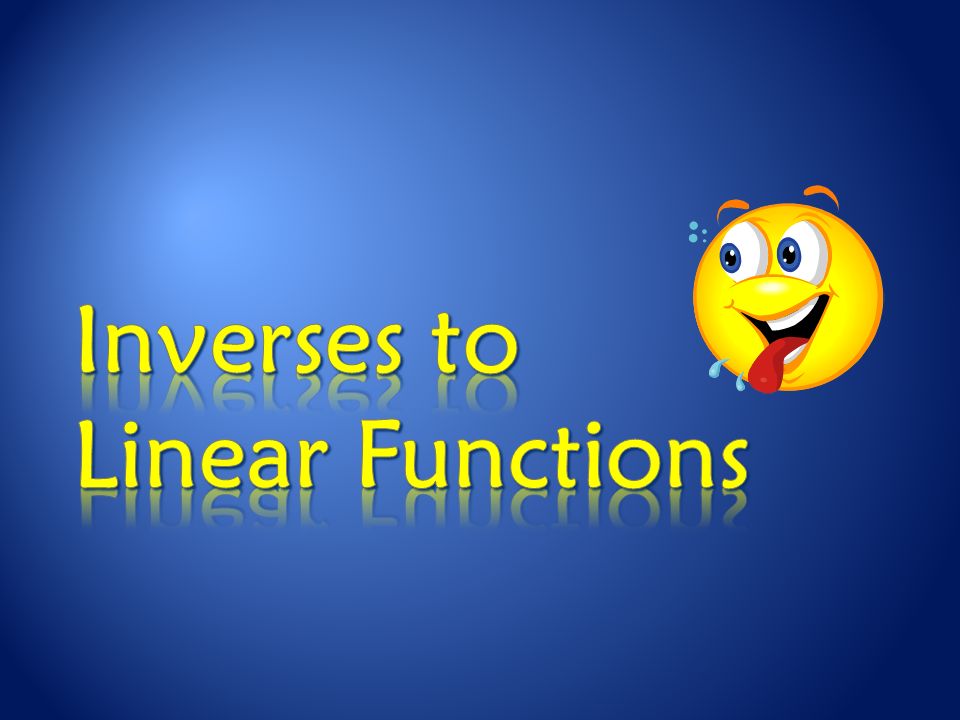 Inverses to
Linear Functions